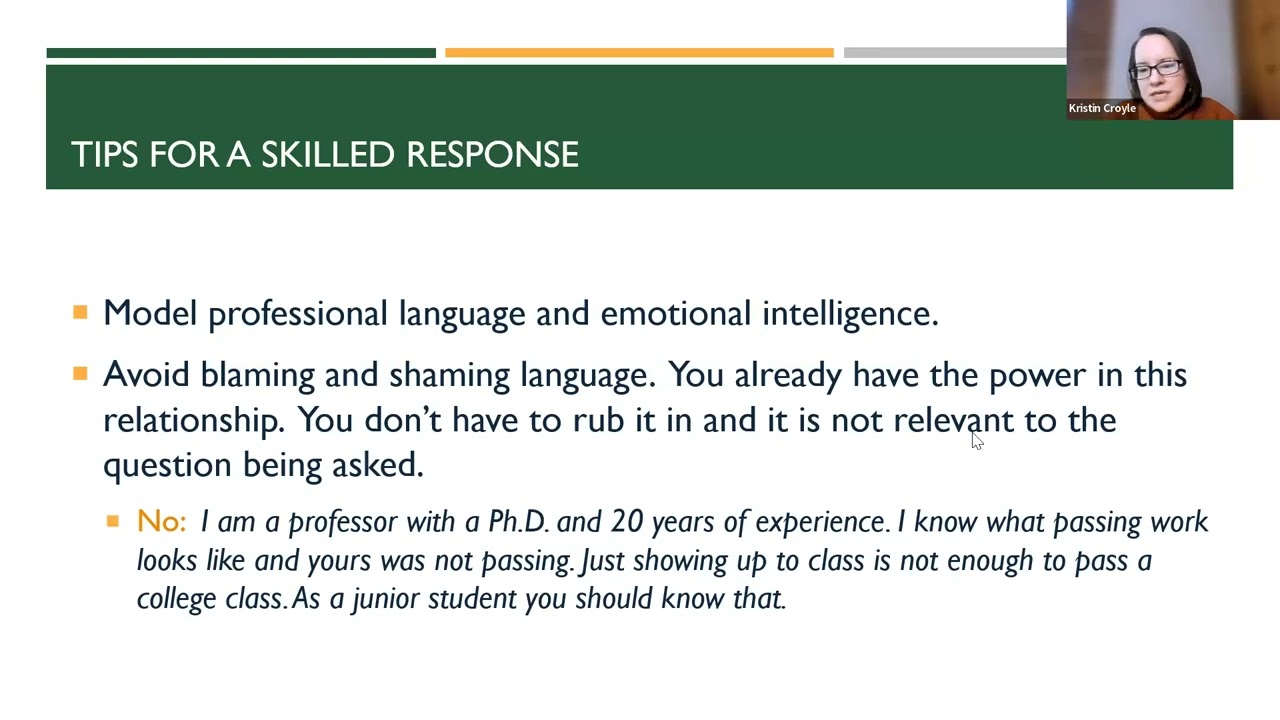 Kristin Croyle

TIPS FOR A SKILLED RESPONSE

Model professional language and emotional intelligence.

Avoid blaming and shaming language. You already have the power in this relationship. You don't have to rub it in and it is not relevant to the question being asked.

No: I am a professor with a Ph.D. and 20 years of experience. I know what passing work looks like and yours was not passing. Just showing up to class is not enough to pass a college class. As a junior student you should know that.